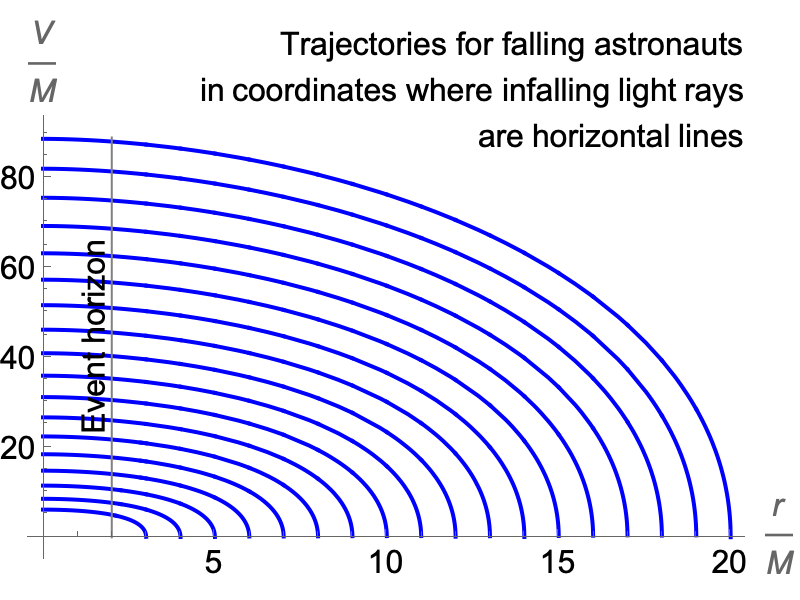 $\frac{V}{M}$

Trajectories for falling astronauts in coordinates where infalling light rays are horizontal lines

80

60

40

20

Event horizon

5

10

15

20

$\frac{r}{M}$